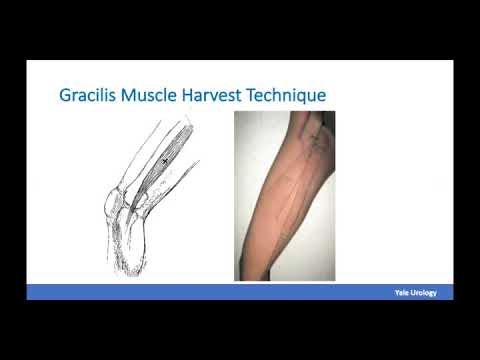 Gracilis Muscle Harvest Technique

Yale Urology